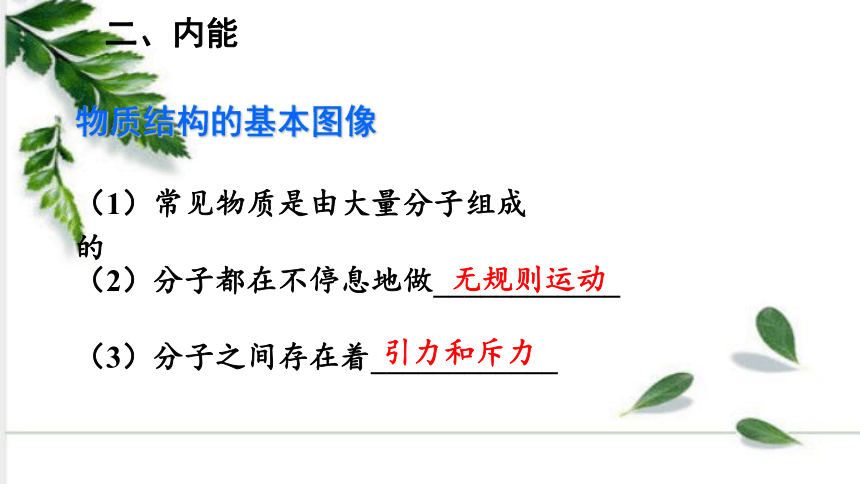 二、内能

物质结构的基本图像

（1）常见物质是由大量分子组成的

（2）分子都在不停息地做无规则运动

（3）分子之间存在着引力和斥力